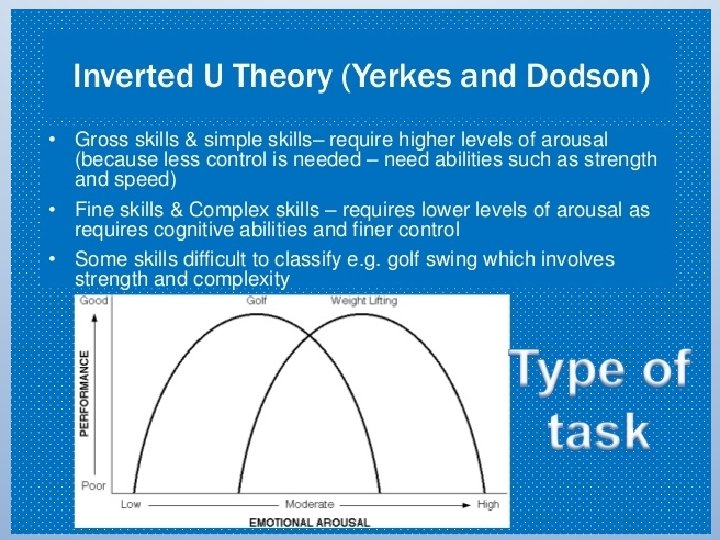 Inverted U Theory (Yerkes and Dodson)

• Gross skills & simple skills– require higher levels of arousal (because less control is needed – need abilities such as strength and speed)

• Fine skills & Complex skills – requires lower levels of arousal as requires cognitive abilities and finer control

• Some skills difficult to classify e.g. golf swing which involves strength and complexity

Good

Golf

Weight Lifting

PERFORMANCE

Poor

Low

Moderate

High

EMOTIONAL AROUSAL

Type of task